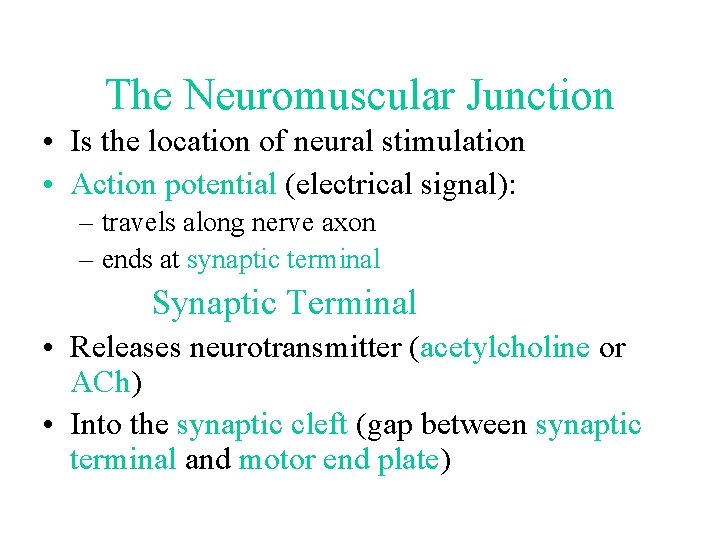 The Neuromuscular Junction

• Is the location of neural stimulation
• Action potential (electrical signal):
 – travels along nerve axon
 – ends at synaptic terminal

Synaptic Terminal

• Releases neurotransmitter (acetylcholine or ACh)
• Into the synaptic cleft (gap between synaptic terminal and motor end plate)